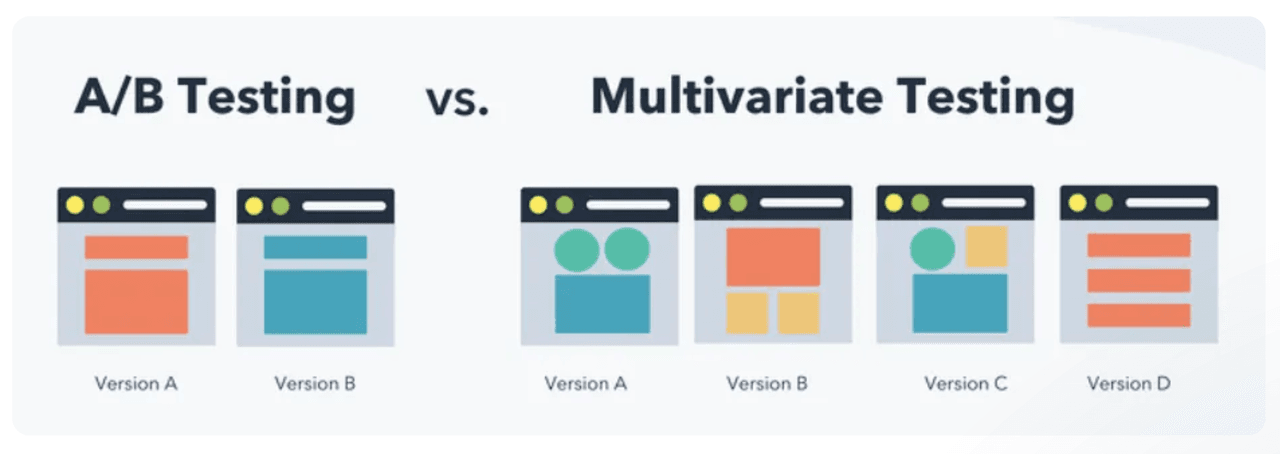 A/B Testing vs. Multivariate Testing

Version A Version B

Version A Version B Version C Version D